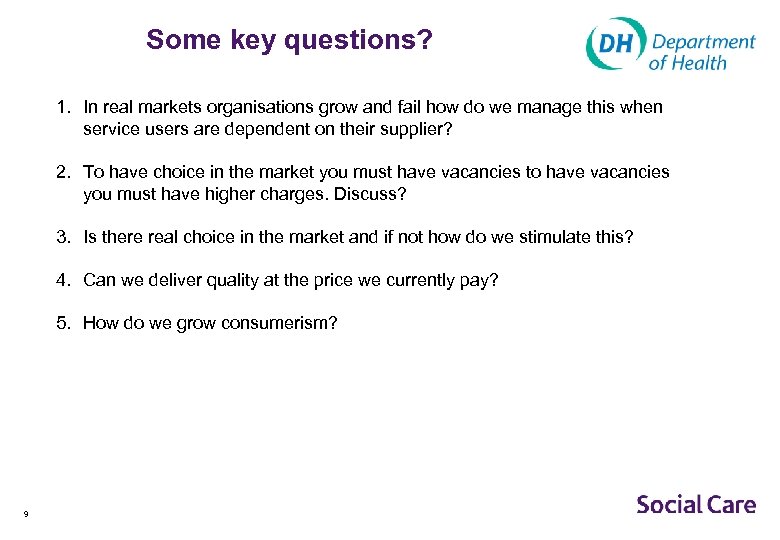 Some key questions?

DH Department of Health

1. In real markets organisations grow and fail how do we manage this when service users are dependent on their supplier?

2. To have choice in the market you must have vacancies to have vacancies you must have higher charges. Discuss?

3. Is there real choice in the market and if not how do we stimulate this?

4. Can we deliver quality at the price we currently pay?

5. How do we grow consumerism?

9

Social Care